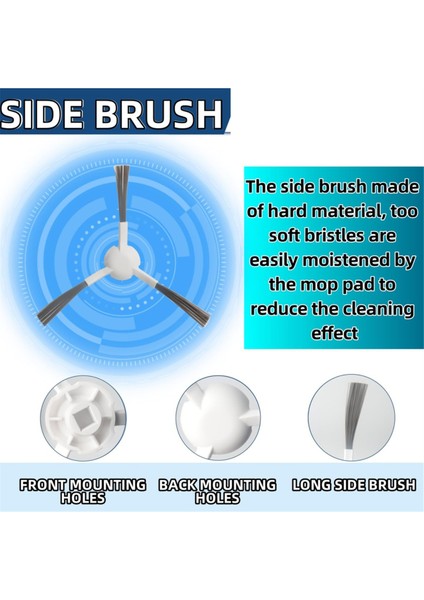 SIDE BRUSH

The side brush made of hard material, too soft bristles are easily moistened by the mop pad to reduce the cleaning effect

FRONT MOUNTING HOLES

BACK MOUNTING HOLES

LONG SIDE BRUSH